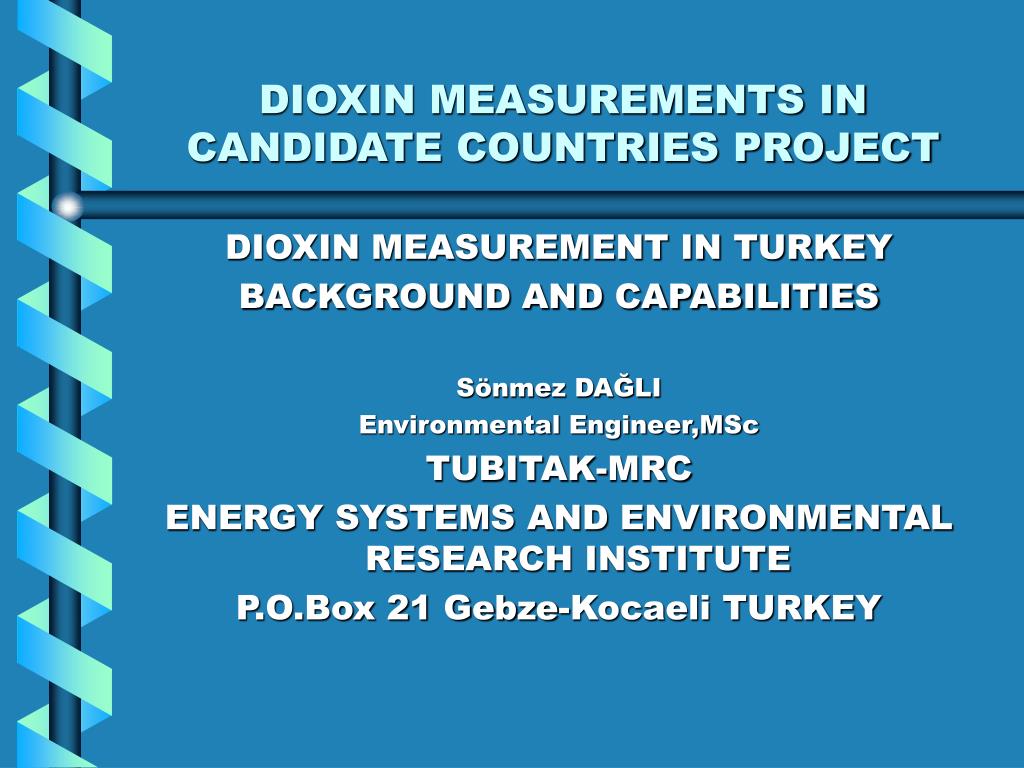 DIOXIN MEASUREMENTS IN CANDIDATE COUNTRIES PROJECT

DIOXIN MEASUREMENT IN TURKEY
BACKGROUND AND CAPABILITIES

Sönmez DAĞLI
Environmental Engineer,MSc
TUBITAK-MRC
ENERGY SYSTEMS AND ENVIRONMENTAL RESEARCH INSTITUTE
P.O.Box 21 Gebze-Kocaeli TURKEY